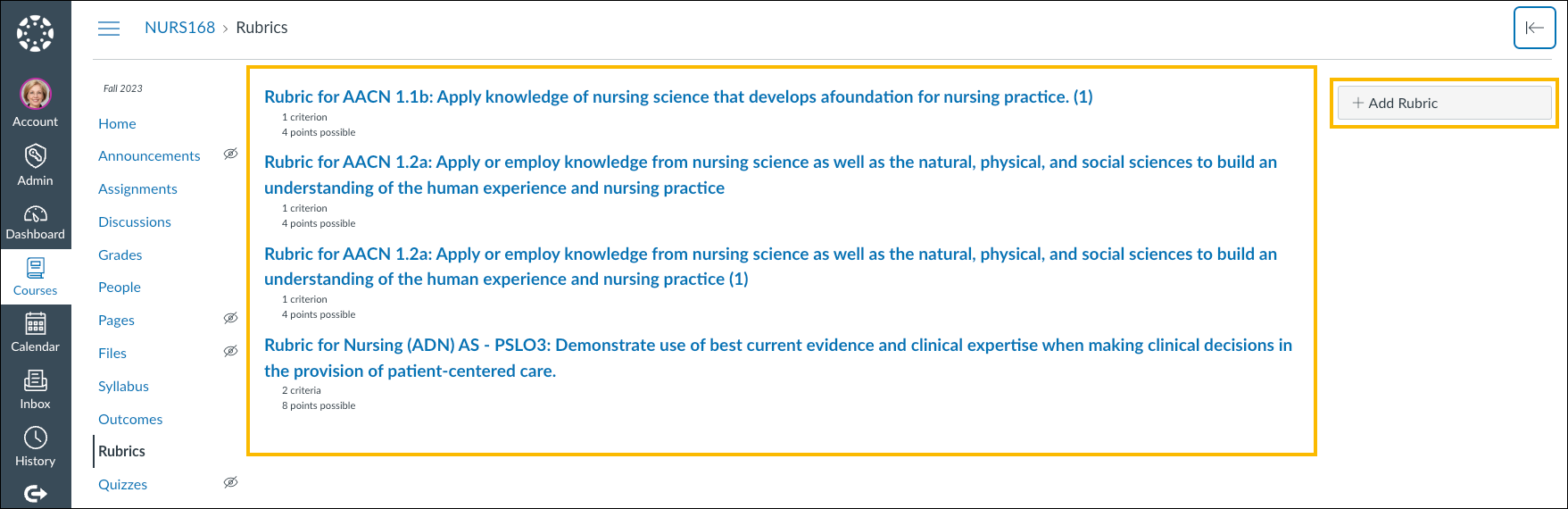 Account
Admin
Dashboard
Courses
Calendar
Inbox
History

NURS168 > Rubrics

Fall 2023

Home
Announcements
Assignments
Discussions
Grades
People
Pages
Files
Syllabus
Outcomes
Rubrics
Quizzes

Rubric for AACN 1.1b: Apply knowledge of nursing science that develops afoundation for nursing practice. (1)
1 criterion
4 points possible

Rubric for AACN 1.2a: Apply or employ knowledge from nursing science as well as the natural, physical, and social sciences to build an understanding of the human experience and nursing practice
1 criterion
4 points possible

Rubric for AACN 1.2a: Apply or employ knowledge from nursing science as well as the natural, physical, and social sciences to build an understanding of the human experience and nursing practice (1)
1 criterion
4 points possible

Rubric for Nursing (ADN) AS - PSLO3: Demonstrate use of best current evidence and clinical expertise when making clinical decisions in the provision of patient-centered care.
2 criteria
8 points possible

+ Add Rubric